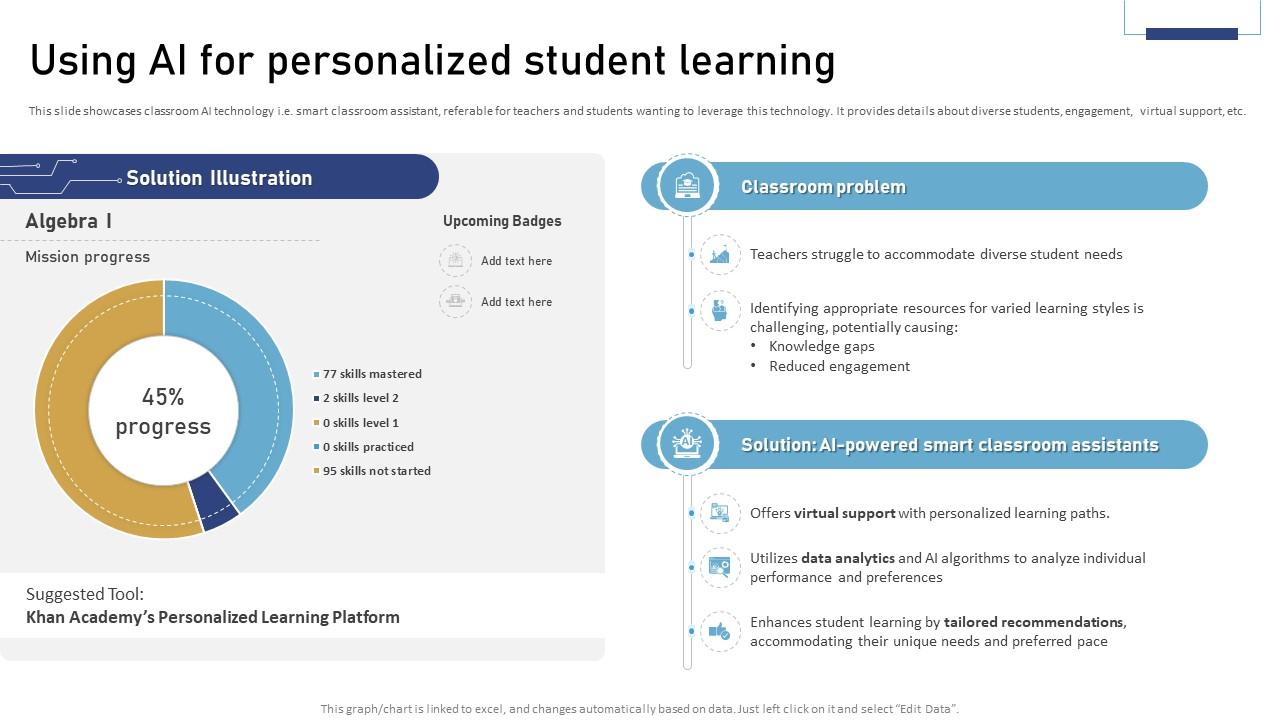 Using AI for personalized student learning

This slide showcases classroom AI technology i.e. smart classroom assistant, referable for teachers and students wanting to leverage this technology. It provides details about diverse students, engagement, virtual support, etc.

Solution Illustration

Algebra I

Mission progress

45% progress

77 skills mastered
2 skills level 2
0 skills level 1
0 skills practiced
95 skills not started

Upcoming Badges

Add text here

Add text here

Suggested Tool:
Khan Academy's Personalized Learning Platform

Classroom problem

Teachers struggle to accommodate diverse student needs

Identifying appropriate resources for varied learning styles is challenging, potentially causing:
• Knowledge gaps
• Reduced engagement

Solution: AI-powered smart classroom assistants

Offers virtual support with personalized learning paths.

Utilizes data analytics and AI algorithms to analyze individual performance and preferences

Enhances student learning by tailored recommendations, accommodating their unique needs and preferred pace

This graph/chart is linked to excel, and changes automatically based on data. Just left click on it and select "Edit Data".